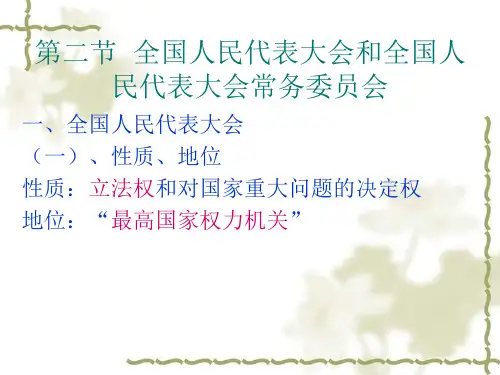 第二节 全国人民代表大会和全国人民代表大会常务委员会

一、全国人民代表大会

（一）、性质、地位

性质：立法权和对国家重大问题的决定权

地位：“最高国家权力机关”